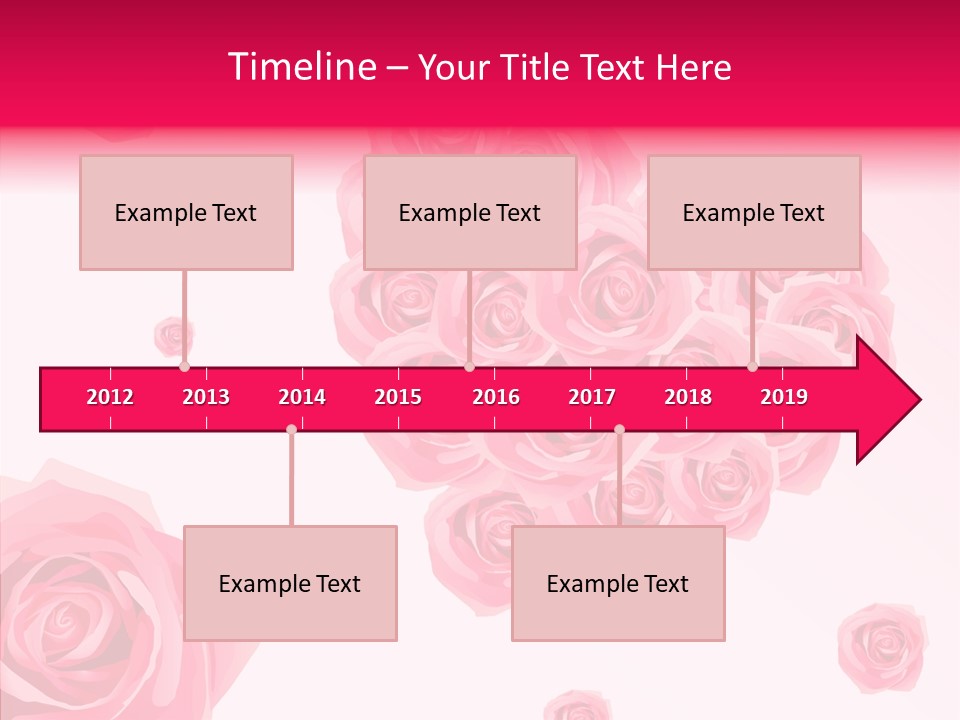 Timeline – Your Title Text Here

Example Text

Example Text

Example Text

2012 2013 2014 2015 2016 2017 2018 2019

Example Text

Example Text